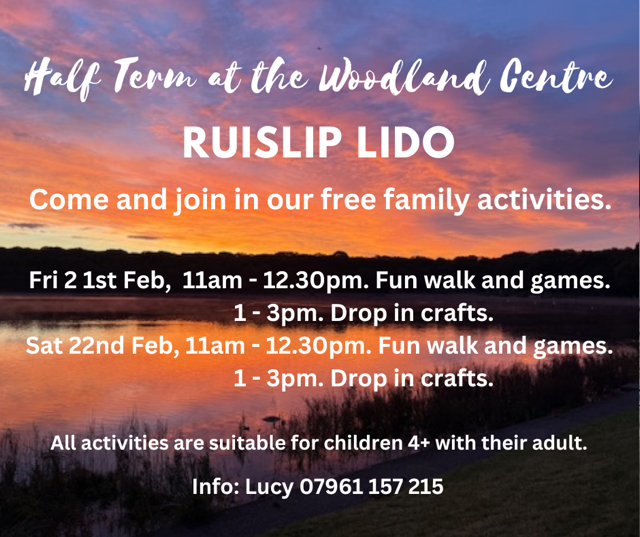 Half Term at the Woodland Centre

RUISLIP LIDO

Come and join in our free family activities.

Fri 2 1st Feb, 11am - 12.30pm. Fun walk and games.
1 - 3pm. Drop in crafts.
Sat 22nd Feb, 11am - 12.30pm. Fun walk and games.
1 - 3pm. Drop in crafts.

All activities are suitable for children 4+ with their adult.

Info: Lucy 07961 157 215